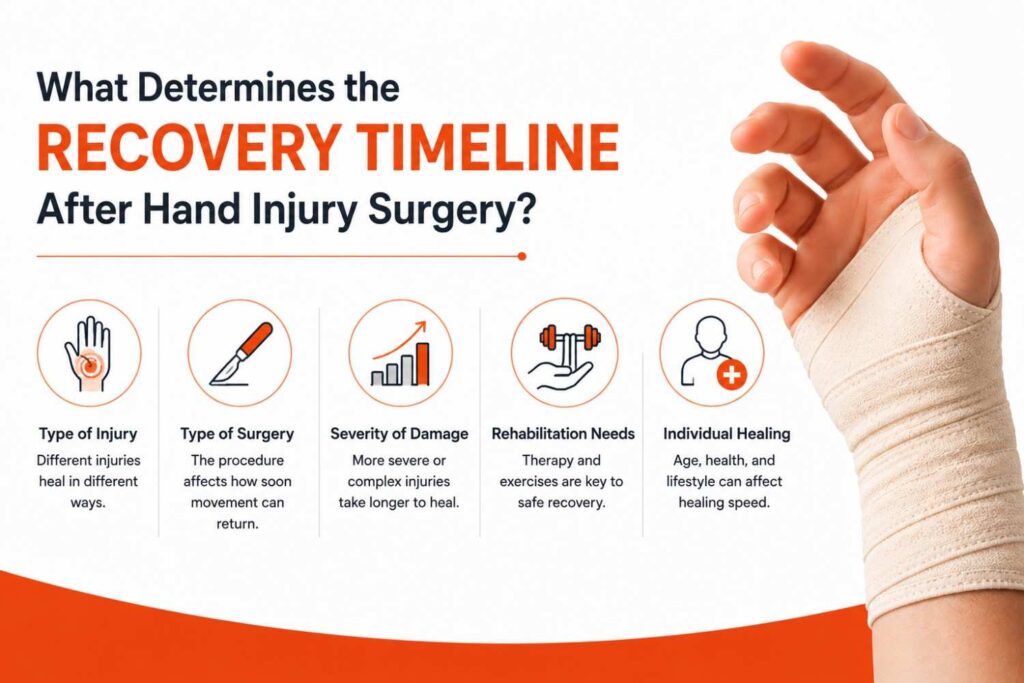 What Determines the
RECOVERY TIMELINE
After Hand Injury Surgery?

Type of Injury
Different injuries heal in different ways.

Type of Surgery
The procedure affects how soon movement can return.

Severity of Damage
More severe or complex injuries take longer to heal.

Rehabilitation Needs
Therapy and exercises are key to safe recovery.

Individual Healing
Age, health, and lifestyle can affect healing speed.